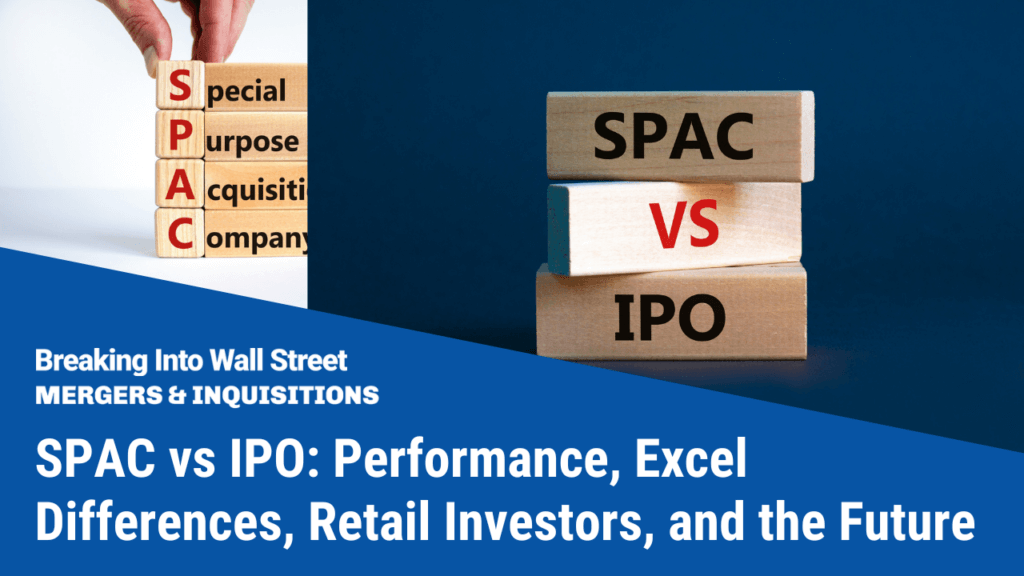 Special
Purpose
Acquisiti
Company

SPAC
VS
IPO

Breaking Into Wall Street
MERGERS & INQUISITIONS

SPAC vs IPO: Performance, Excel Differences, Retail Investors, and the Future